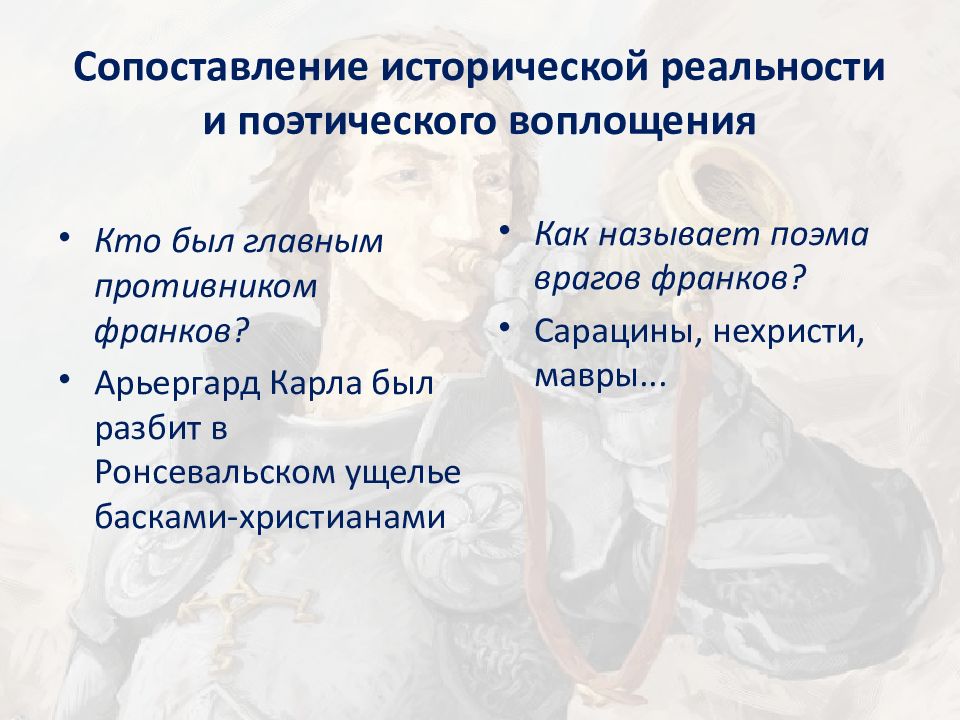 Сопоставление исторической реальности и поэтического воплощения

• Кто был главным противником франков?
• Арьергард Карла был разбит в Ронсевальском ущелье басками-христианами

• Как называет поэма врагов франков?
• Сарацины, нехристи, мавры...